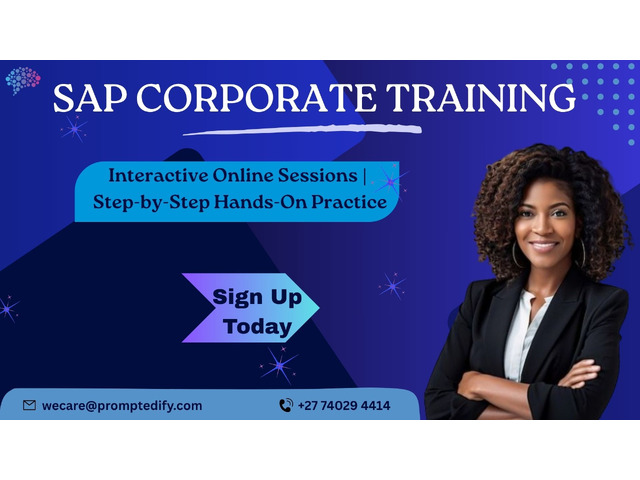 SAP CORPORATE TRAINING

Interactive Online Sessions | Step-by-Step Hands-On Practice

Sign Up Today

wecare@promptedify.com

+27 74029 4414